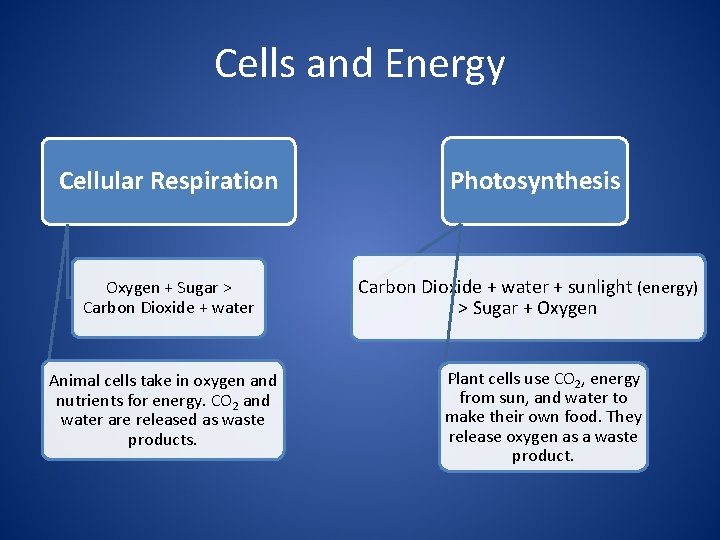 Cells and Energy

Cellular Respiration

Oxygen + Sugar > Carbon Dioxide + water

Animal cells take in oxygen and nutrients for energy. $CO_2$ and water are released as waste products.

Photosynthesis

Carbon Dioxide + water + sunlight (energy) > Sugar + Oxygen

Plant cells use $CO_2$, energy from sun, and water to make their own food. They release oxygen as a waste product.